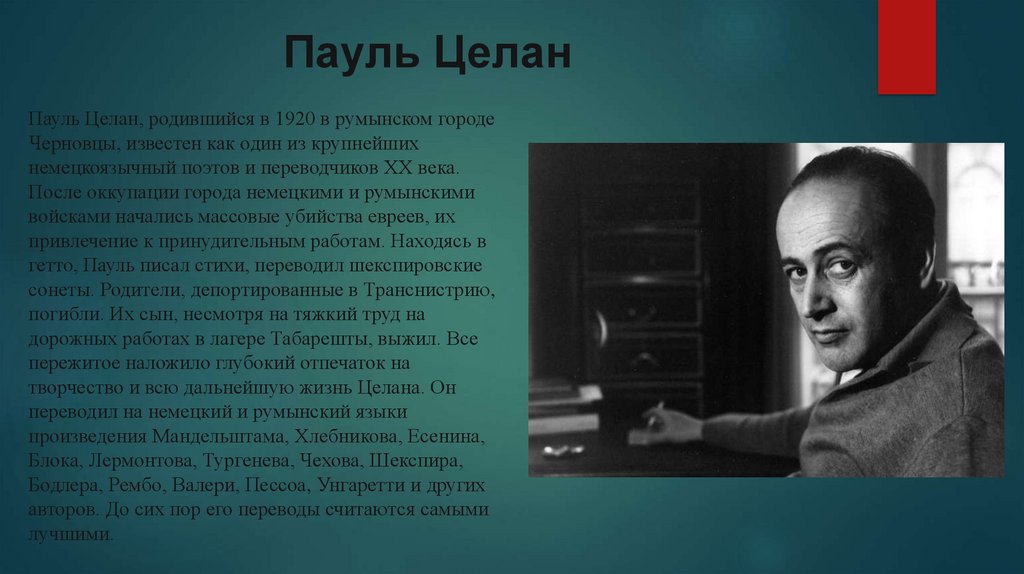 Пауль Целан

Пауль Целан, родившийся в 1920 в румынском городе Черновцы, известен как один из крупнейших немецкоязычный поэтов и переводчиков XX века. После оккупации города немецкими и румынскими войсками начались массовые убийства евреев, их привлечение к принудительным работам. Находясь в гетто, Пауль писал стихи, переводил шекспировские сонеты. Родители, депортированные в Транснистрию, погибли. Их сын, несмотря на тяжкий труд на дорожных работах в лагере Табарешты, выжил. Все пережитое наложило глубокий отпечаток на творчество и всю дальнейшую жизнь Целана. Он переводил на немецкий и румынский языки произведения Мандельштама, Хлебникова, Есенина, Блока, Лермонтова, Тургенева, Чехова, Шекспира, Бодлера, Рембо, Валери, Пессоа, Унгаретти и других авторов. До сих пор его переводы считаются самыми лучшими.